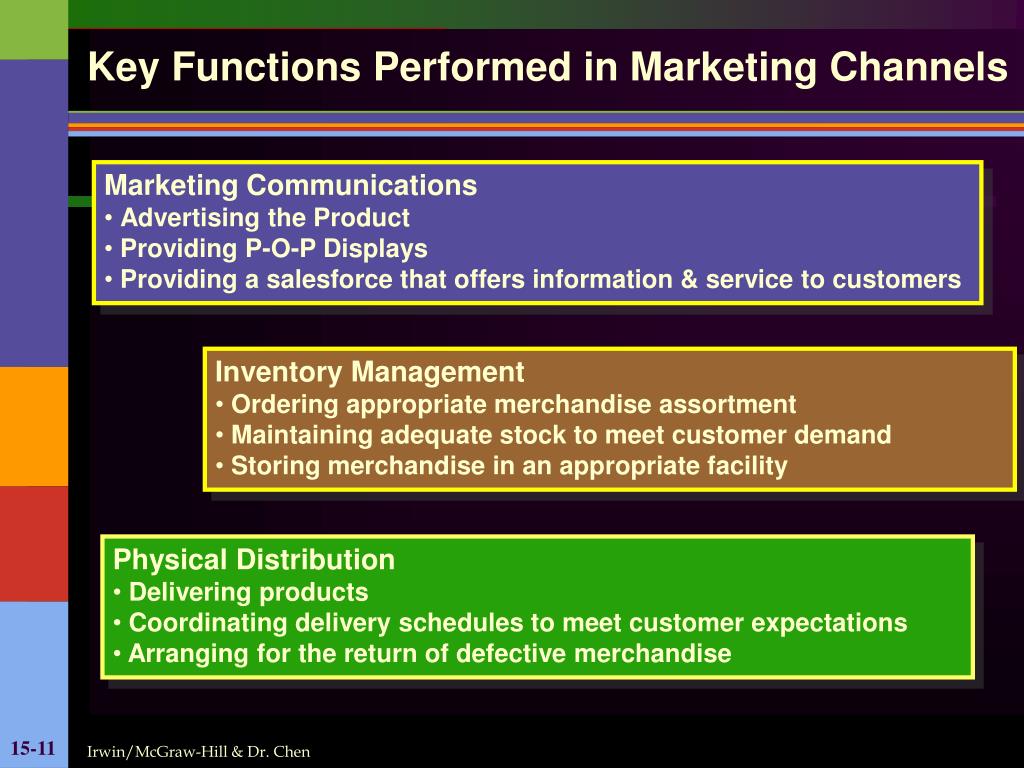 Key Functions Performed in Marketing Channels

Marketing Communications
• Advertising the Product
• Providing P-O-P Displays
• Providing a salesforce that offers information & service to customers

Inventory Management
• Ordering appropriate merchandise assortment
• Maintaining adequate stock to meet customer demand
• Storing merchandise in an appropriate facility

Physical Distribution
• Delivering products
• Coordinating delivery schedules to meet customer expectations
• Arranging for the return of defective merchandise

15-11

Irwin/McGraw-Hill & Dr. Chen